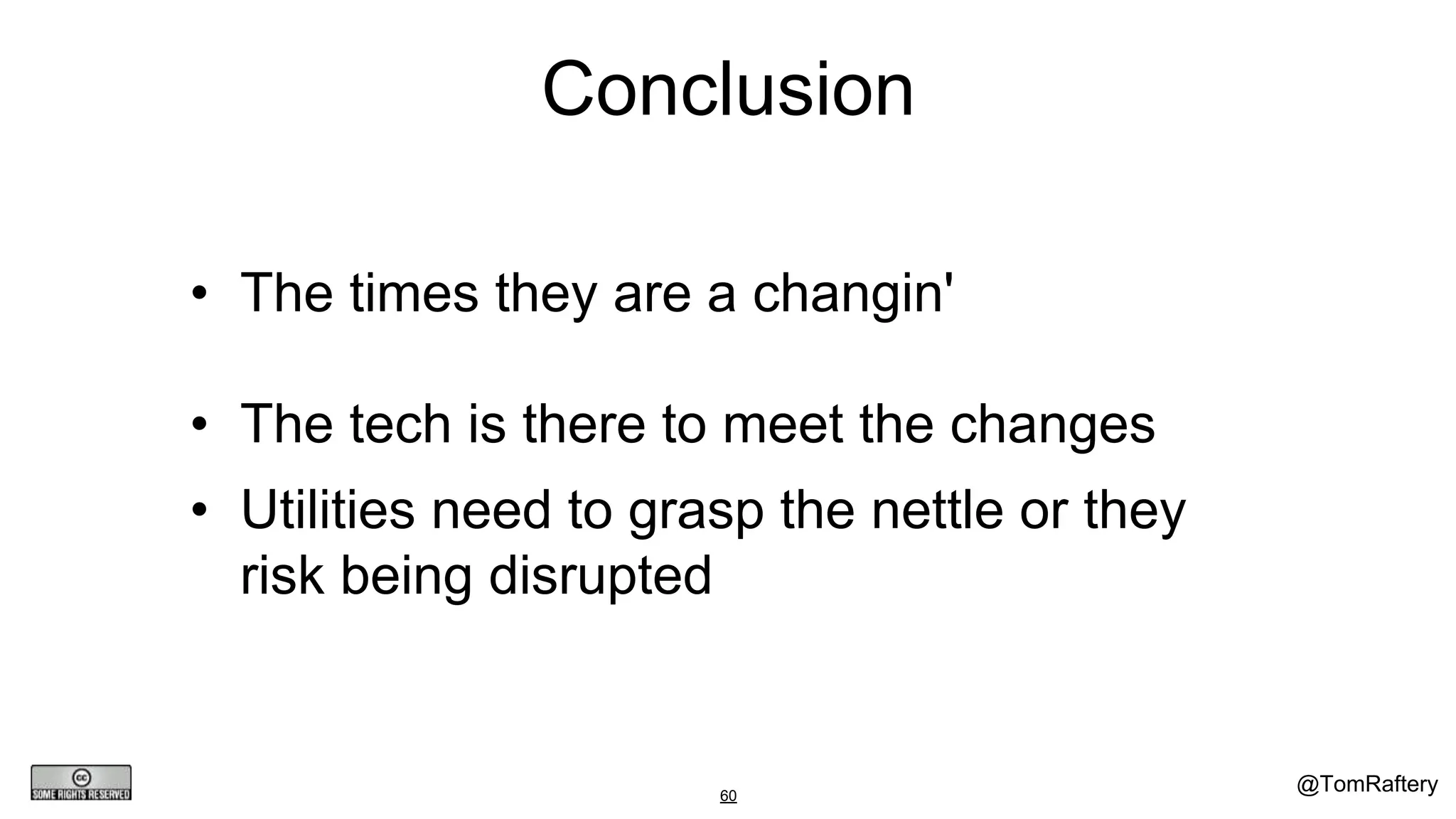 Conclusion

• The times they are a changin'

• The tech is there to meet the changes

• Utilities need to grasp the nettle or they risk being disrupted

cc SOME RIGHTS RESERVED

60

@TomRaftery